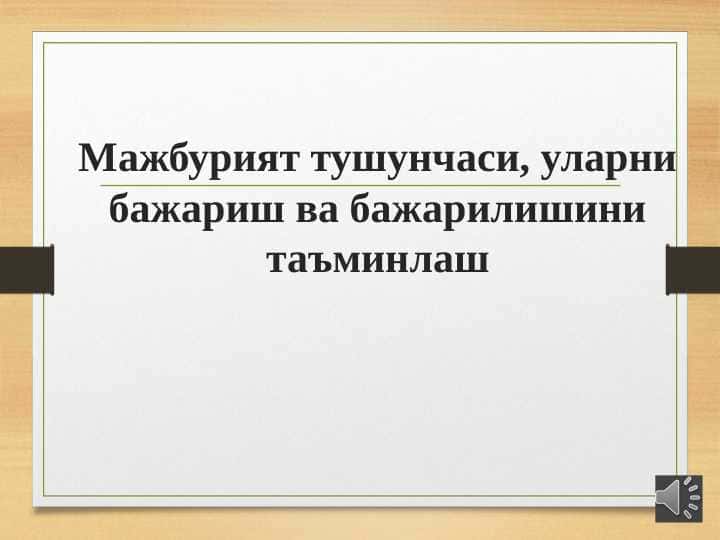 Мажбурият тушунчаси, уларни бажариш ва бажарилишини таъминлаш